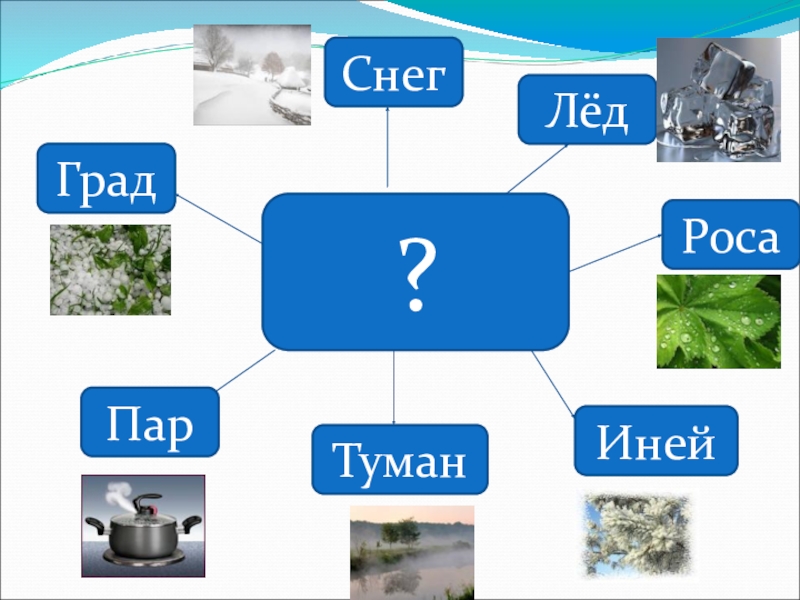 Снег

Лёд

Град

?

Роса

Пар

Туман

Иней